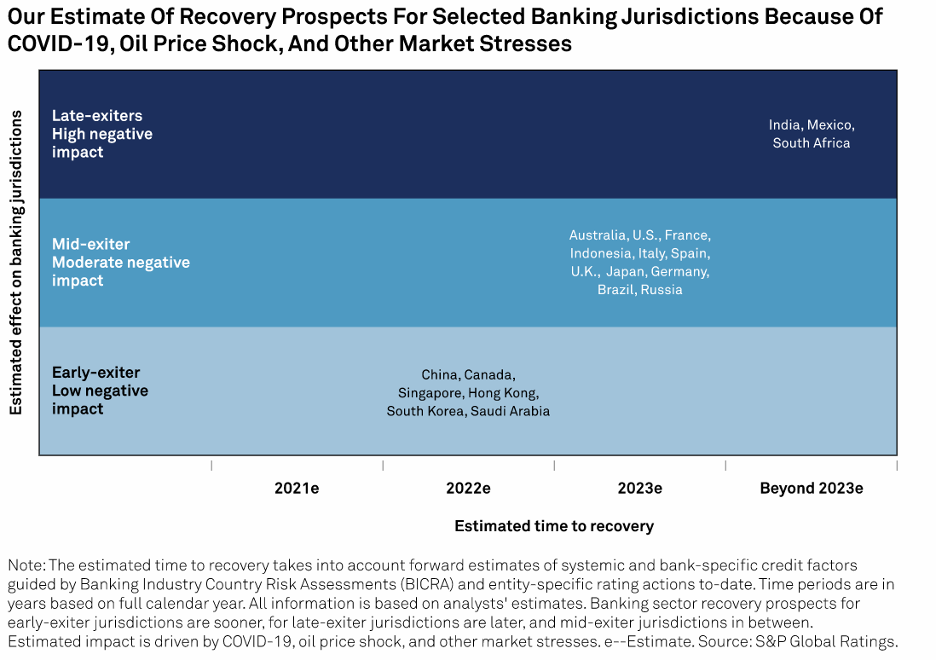 Our Estimate Of Recovery Prospects For Selected Banking Jurisdictions Because Of COVID-19, Oil Price Shock, And Other Market Stresses

Estimated effect on banking jurisdictions

Late-exiters
High negative impact

India, Mexico, South Africa

Mid-exiter
Moderate negative impact

Australia, U.S., France, Indonesia, Italy, Spain, U.K., Japan, Germany, Brazil, Russia

Early-exiter
Low negative impact

China, Canada, Singapore, Hong Kong, South Korea, Saudi Arabia

2021e

2022e

2023e

Beyond 2023e

Estimated time to recovery

Note: The estimated time to recovery takes into account forward estimates of systemic and bank-specific credit factors guided by Banking Industry Country Risk Assessments (BICRA) and entity-specific rating actions to-date. Time periods are in years based on full calendar year. All information is based on analysts' estimates. Banking sector recovery prospects for early-exiter jurisdictions are sooner, for late-exiter jurisdictions are later, and mid-exiter jurisdictions in between. Estimated impact is driven by COVID-19, oil price shock, and other market stresses. e--Estimate. Source: S&P Global Ratings.